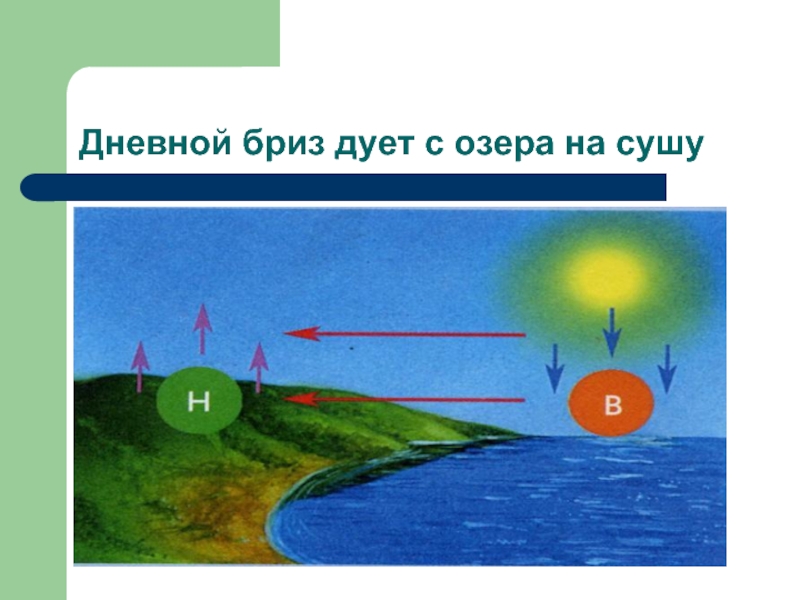 Дневной бриз дует с озера на сушу

Н

В